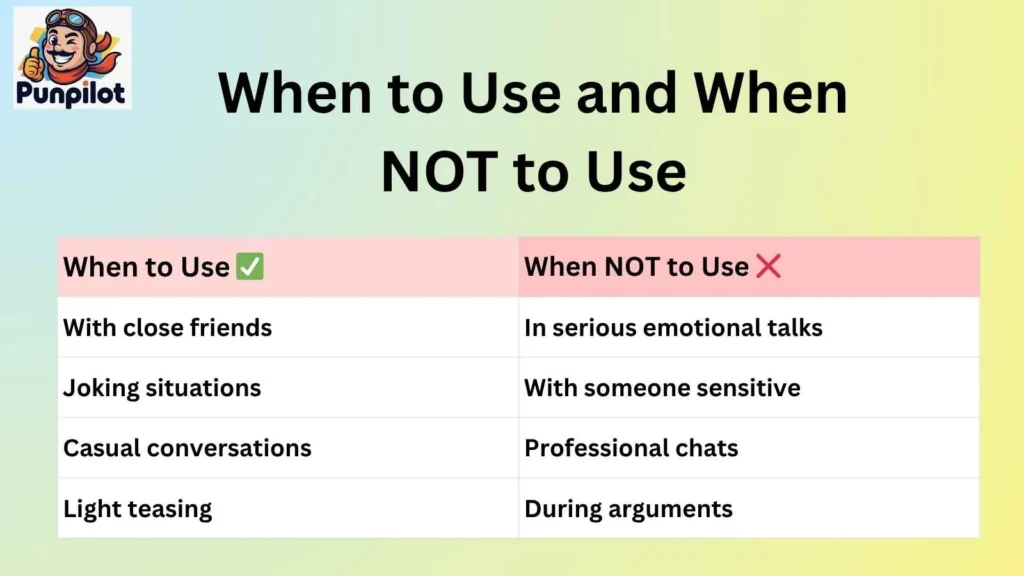 Punpilot

When to Use and When NOT to Use

| When to Use ✅ | When NOT to Use ❌ |
|---|---|
| With close friends | In serious emotional talks |
| Joking situations | With someone sensitive |
| Casual conversations | Professional chats |
| Light teasing | During arguments |